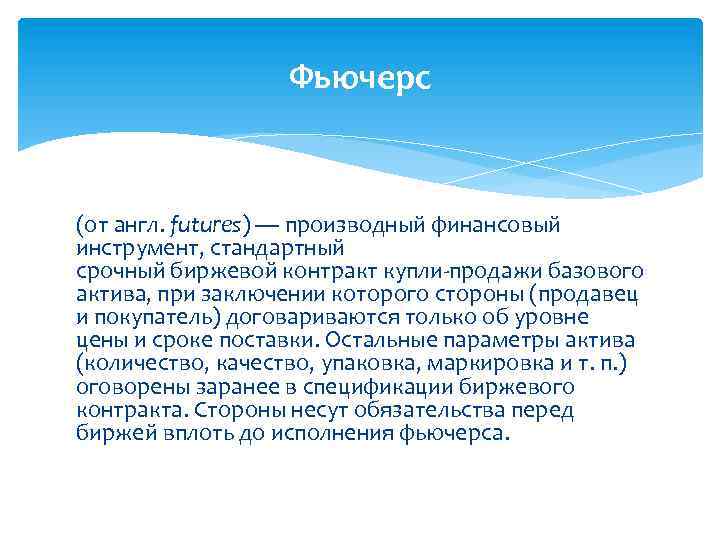 Фьючерс

(от англ. futures) — производный финансовый инструмент, стандартный срочный биржевой контракт купли-продажи базового актива, при заключении которого стороны (продавец и покупатель) договариваются только об уровне цены и сроке поставки. Остальные параметры актива (количество, качество, упаковка, маркировка и т. п.) оговорены заранее в спецификации биржевого контракта. Стороны несут обязательства перед биржей вплоть до исполнения фьючерса.